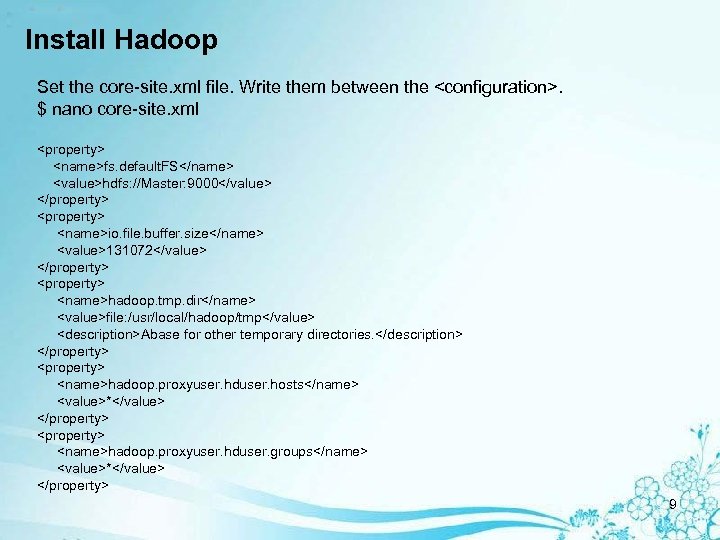 Install Hadoop

Set the core-site.xml file. Write them between the <configuration>.
$ nano core-site.xml

<property>
<name>fs.defaultFS</name>
<value>hdfs://Master:9000</value>
</property>
<property>
<name>io.file.buffer.size</name>
<value>131072</value>
</property>
<property>
<name>hadoop.tmp.dir</name>
<value>file:/usr/local/hadoop/tmp</value>
<description>Abase for other temporary directories.</description>
</property>
<property>
<name>hadoop.proxyuser.hduser.hosts</name>
<value>*</value>
</property>
<property>
<name>hadoop.proxyuser.hduser.groups</name>
<value>*</value>
</property>

9